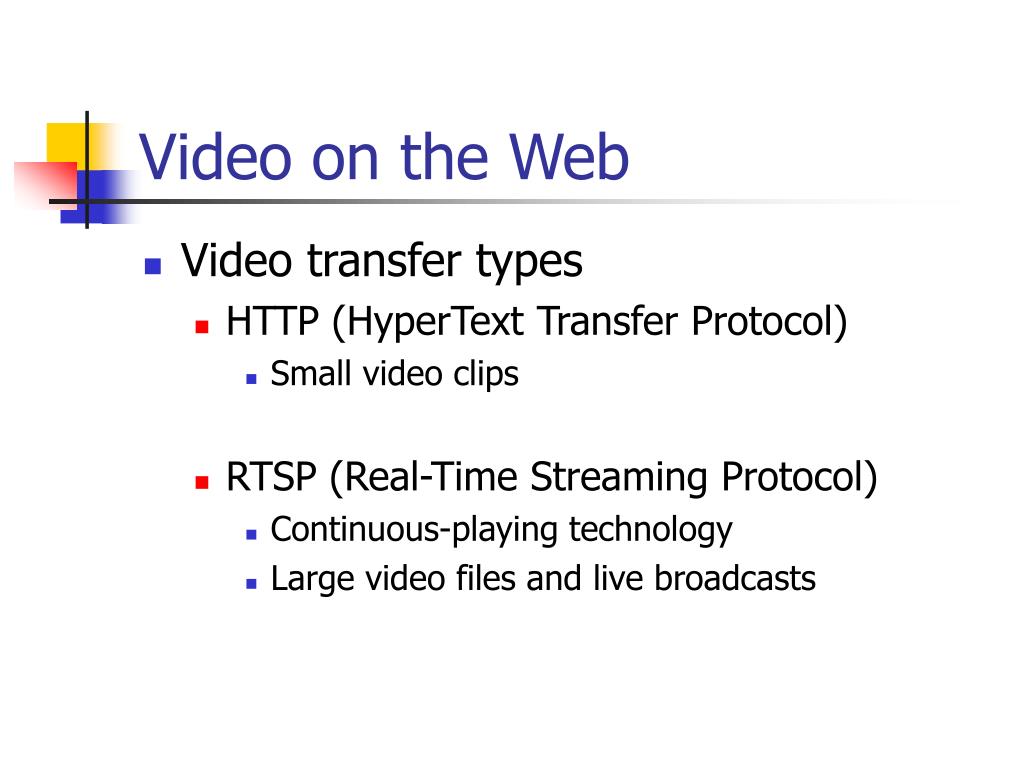 Video on the Web

• Video transfer types
• HTTP (HyperText Transfer Protocol)
• Small video clips

• RTSP (Real-Time Streaming Protocol)
• Continuous-playing technology
• Large video files and live broadcasts